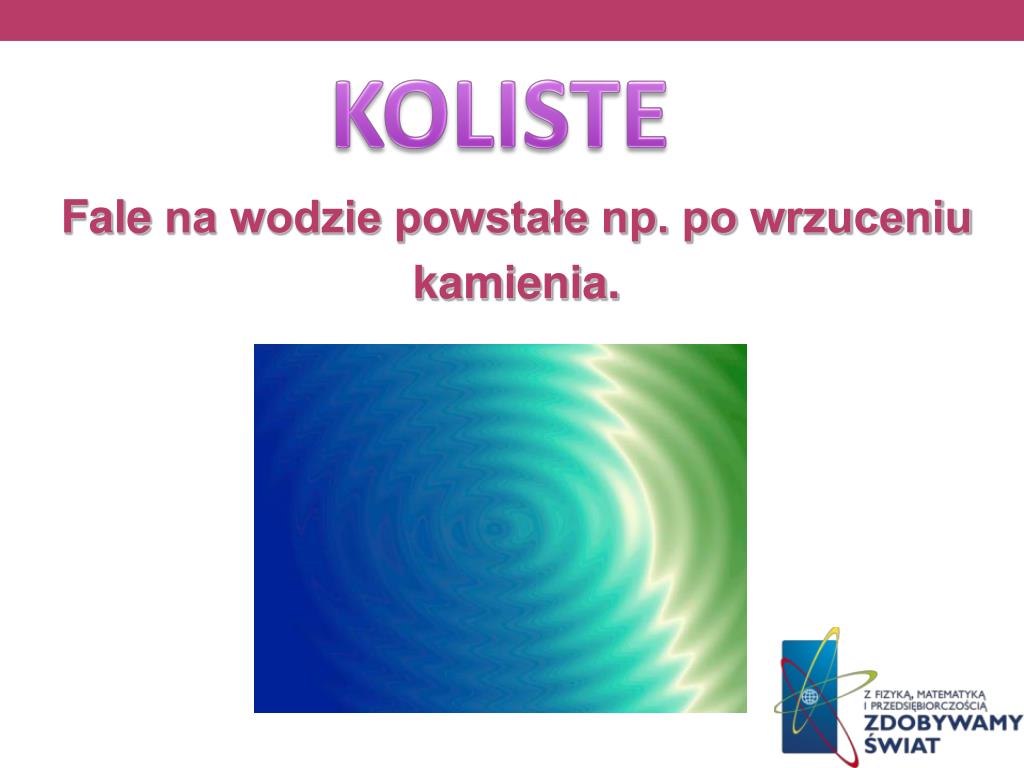 KOLISTE

Fale na wodzie powstałe np. po wrzuceniu kamienia.

Z FIZYKĄ, MATEMATYKĄ I PRZEDSIĘBIORCZOŚCIĄ
ZDOBYWAMY ŚWIAT